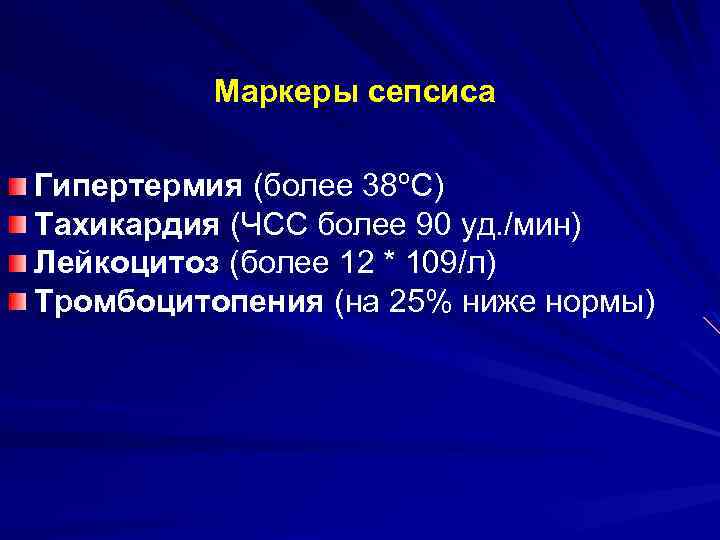 Маркеры сепсиса

Гипертермия (более 38°С)
Тахикардия (ЧСС более 90 уд./мин)
Лейкоцитоз (более 12 * 109/л)
Тромбоцитопения (на 25% ниже нормы)